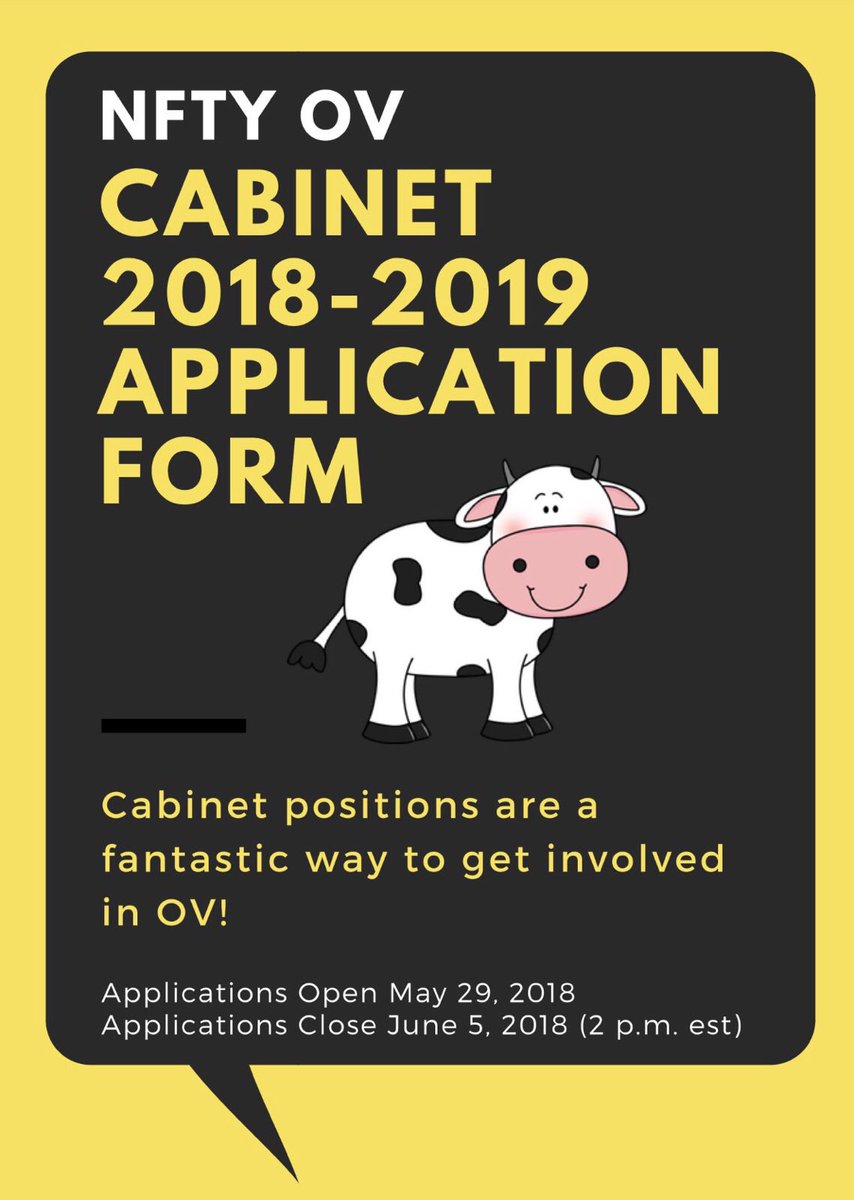 NFTY OV
CABINET 2018-2019 APPLICATION FORM

Cabinet positions are a fantastic way to get involved in OV!

Applications Open May 29, 2018
Applications Close June 5, 2018 (2 p.m. est)